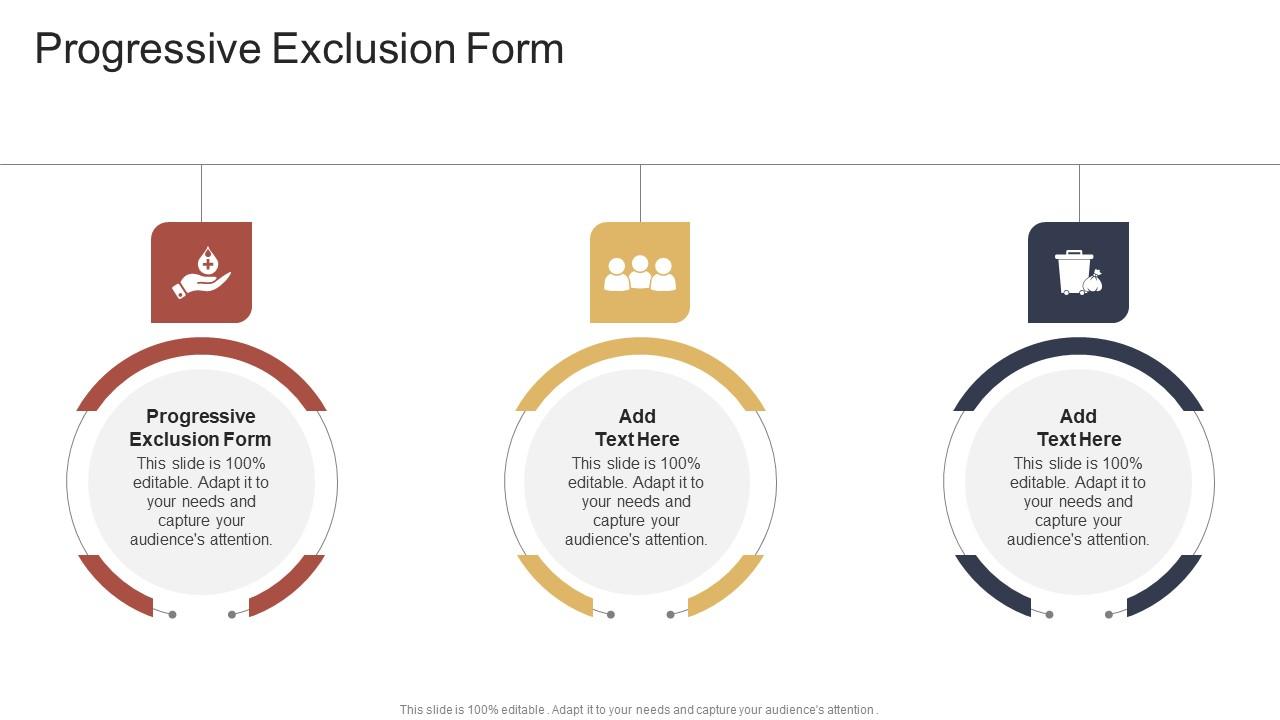 Progressive Exclusion Form

Progressive Exclusion Form
This slide is 100% editable. Adapt it to your needs and capture your audience's attention.

Add Text Here
This slide is 100% editable. Adapt it to your needs and capture your audience's attention.

Add Text Here
This slide is 100% editable. Adapt it to your needs and capture your audience's attention.

This slide is 100% editable . Adapt it to your needs and capture your audience's attention .